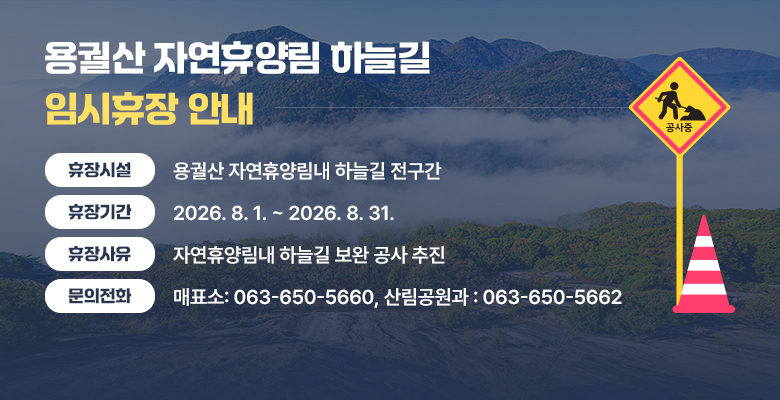 용궐산 자연휴양림 하늘길
임시휴장 안내

공사중

휴장시설 용궐산 자연휴양림내 하늘길 전구간

휴장기간 2026. 8. 1. ~ 2026. 8. 31.

휴장사유 자연휴양림내 하늘길 보완 공사 추진

문의전화 매표소: 063-650-5660, 산림공원과 : 063-650-5662